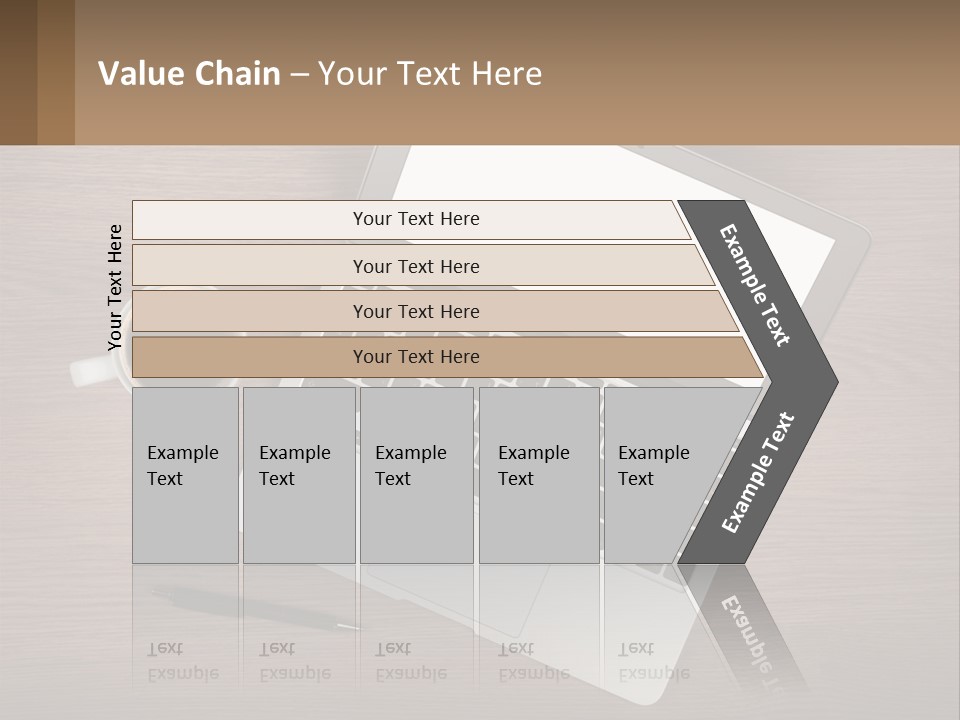 Value Chain – Your Text Here

Your Text Here

Your Text Here

Your Text Here

Your Text Here

Your Text Here

Example Text

Example Text

Example Text

Example Text

Example Text

Example Text

Example Text